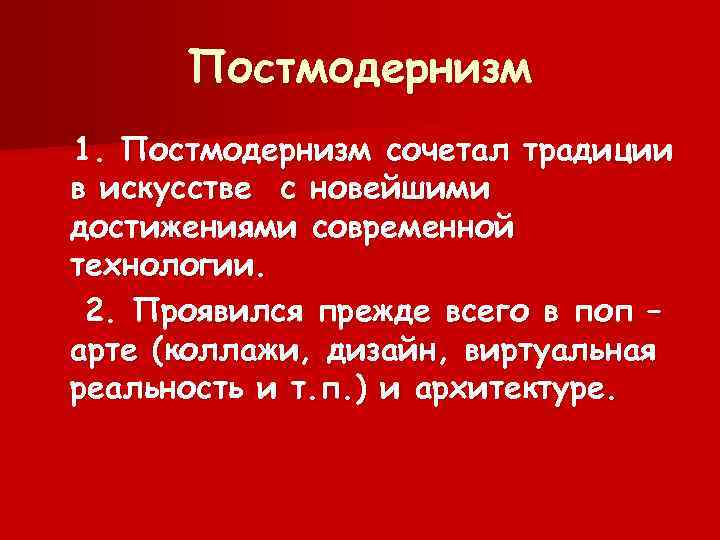 Постмодернизм

1. Постмодернизм сочетал традиции в искусстве с новейшими достижениями современной технологии.

2. Проявился прежде всего в поп – арте (коллажи, дизайн, виртуальная реальность и т.п.) и архитектуре.